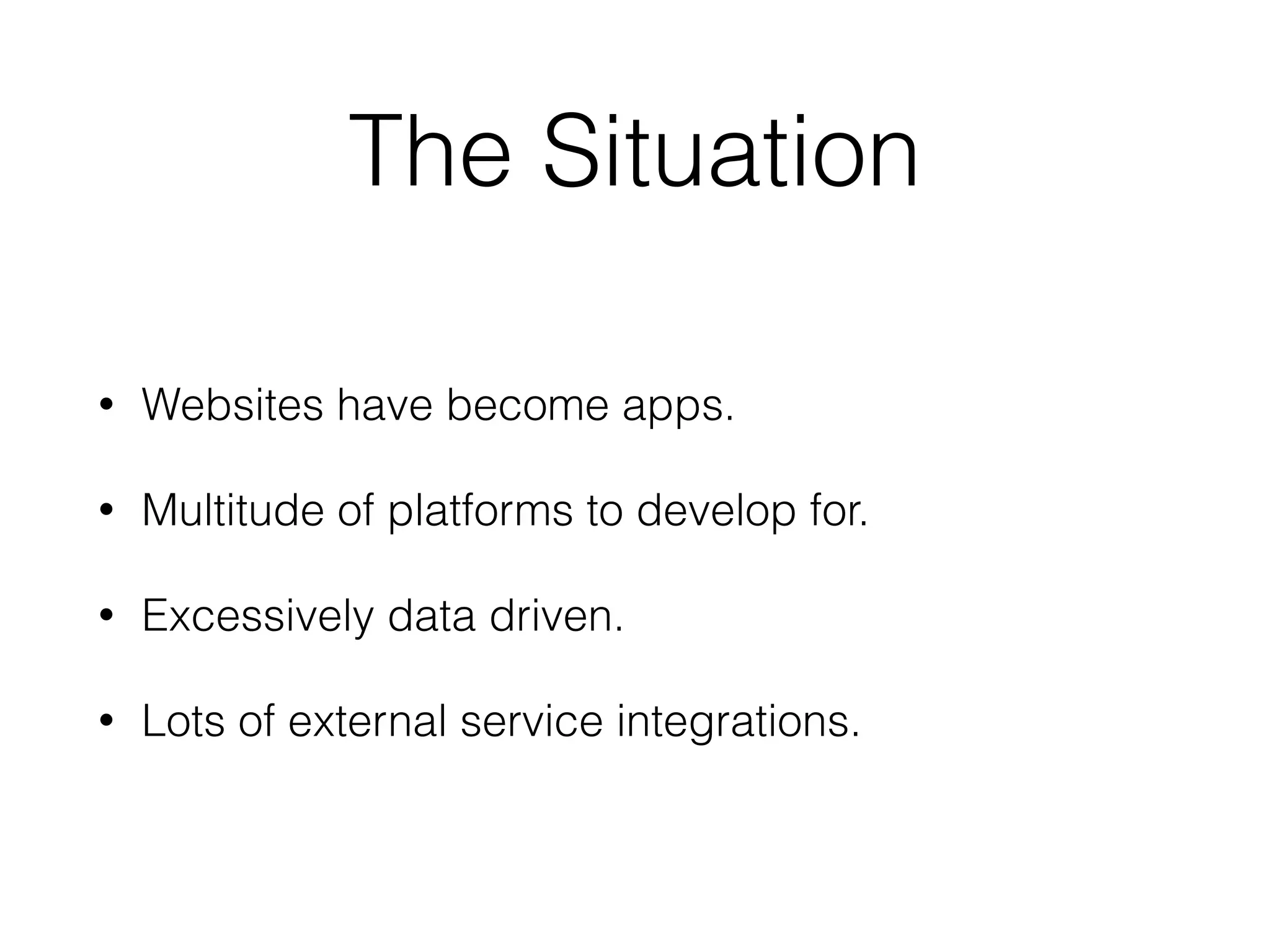 The Situation

• Websites have become apps.

• Multitude of platforms to develop for.

• Excessively data driven.

• Lots of external service integrations.